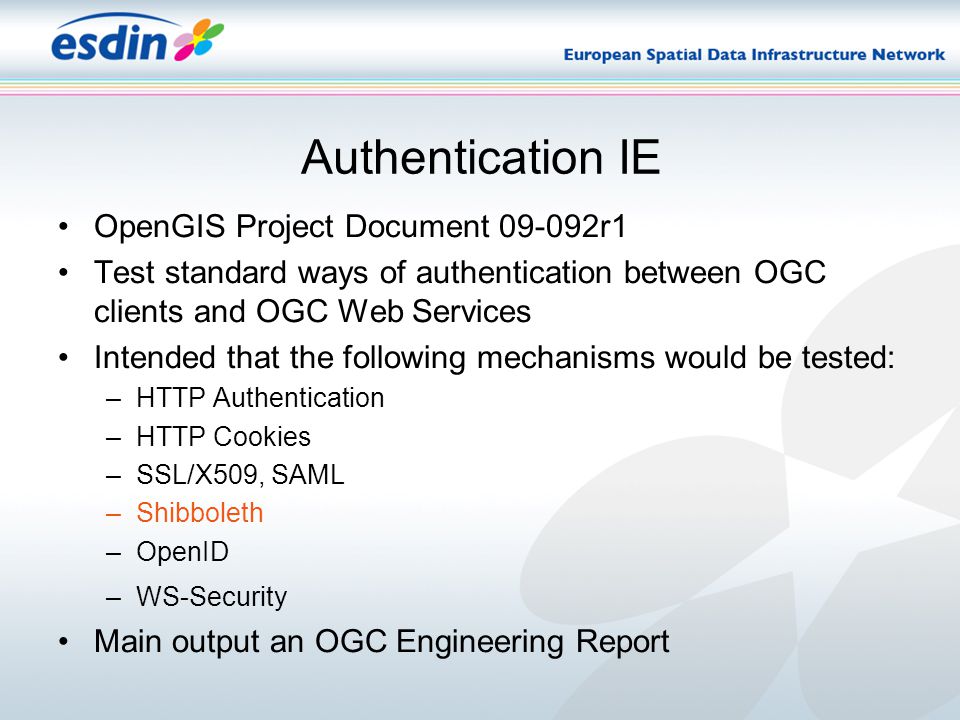 esdin

European Spatial Data Infrastructure Network

Authentication IE

• OpenGIS Project Document 09-092r1
• Test standard ways of authentication between OGC clients and OGC Web Services
• Intended that the following mechanisms would be tested:
– HTTP Authentication
– HTTP Cookies
– SSL/X509, SAML
– Shibboleth
– OpenID
– WS-Security
• Main output an OGC Engineering Report